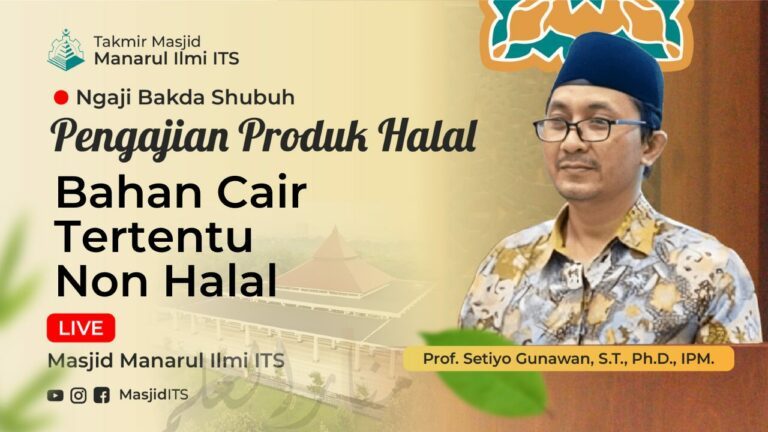 Takmir Masjid
Manarul Ilmi ITS

Ngaji Bakda Shubuh

Pengajian Produk Halal

Bahan Cair Tertentu Non Halal

LIVE

Masjid Manarul Ilmi ITS

MasjidITS

Prof. Setiyo Gunawan, S.T., Ph.D., IPM.